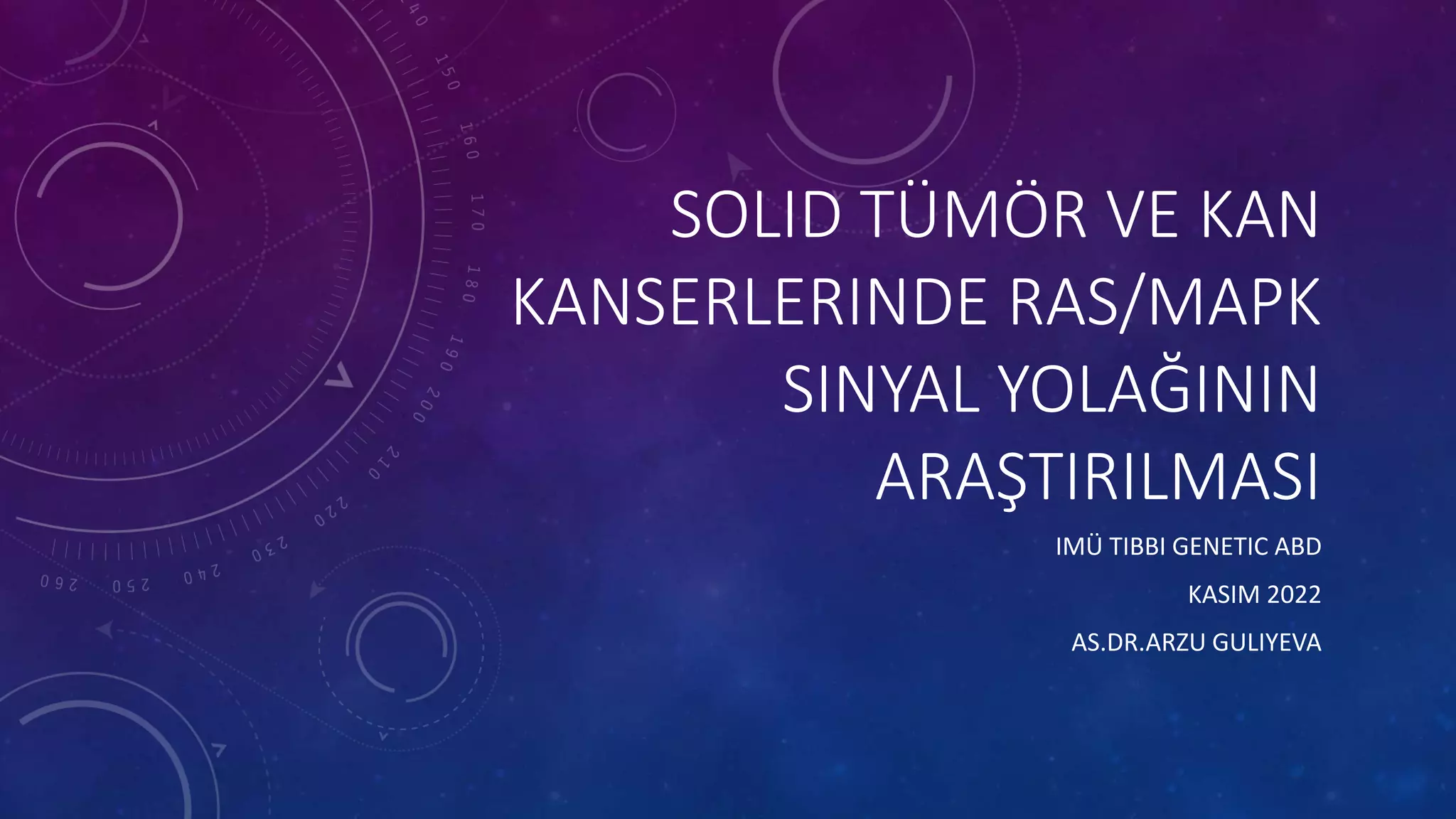 SOLID TÜMÖR VE KAN KANSERLERINDE RAS/MAPK SINYAL YOLAĞININ ARAŞTIRILMASI

IMÜ TIBBI GENETIC ABD

KASIM 2022

AS.DR.ARZU GULIYEVA